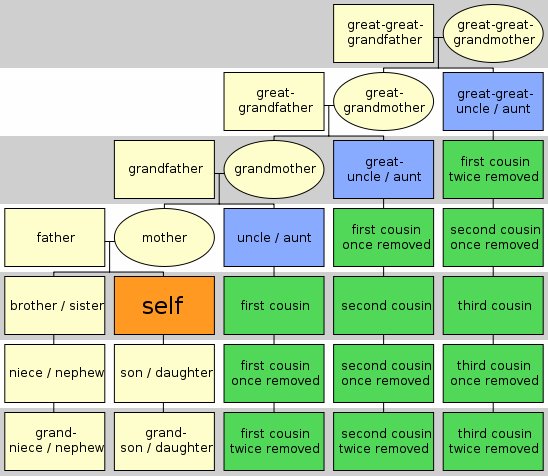 great-great-grandfather
great-great-grandmother

great-grandfather
great-grandmother
great-great-uncle / aunt

grandfather
grandmother
great-uncle / aunt
first cousin twice removed

father
mother
uncle / aunt
first cousin once removed
second cousin once removed

brother / sister
self
first cousin
second cousin
third cousin

niece / nephew
son / daughter
first cousin once removed
second cousin once removed
third cousin once removed

grand-niece / nephew
grand-son / daughter
first cousin twice removed
second cousin twice removed
third cousin twice removed